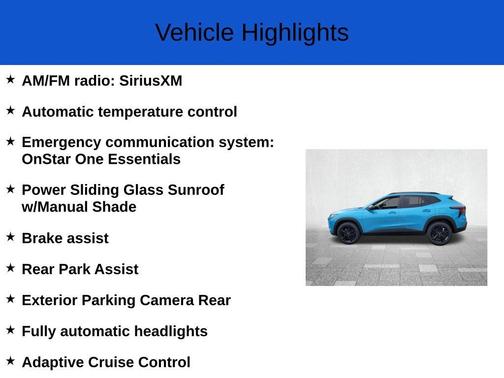 Vehicle Highlights

★ AM/FM radio: SiriusXM

★ Automatic temperature control

★ Emergency communication system: OnStar One Essentials

★ Power Sliding Glass Sunroof w/Manual Shade

★ Brake assist

★ Rear Park Assist

★ Exterior Parking Camera Rear

★ Fully automatic headlights

★ Adaptive Cruise Control